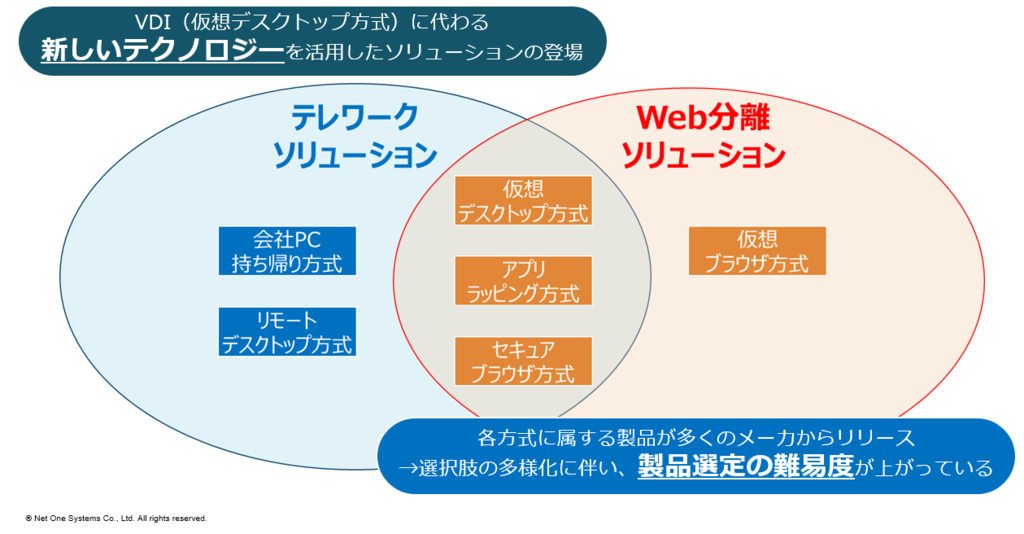 VDI（仮想デスクトップ方式）に代わる
新しいテクノロジーを活用したソリューションの登場

テレワーク
ソリューション

Web分離
ソリューション

会社PC
持ち帰り方式

リモート
デスクトップ方式

仮想
デスクトップ方式

アプリ
ラッピング方式

セキュア
ブラウザ方式

仮想
ブラウザ方式

各方式に属する製品が多くのメーカからリリース
→選択肢の多様化に伴い、製品選定の難易度が上がっている

© Net One Systems Co., Ltd. All rights reserved.